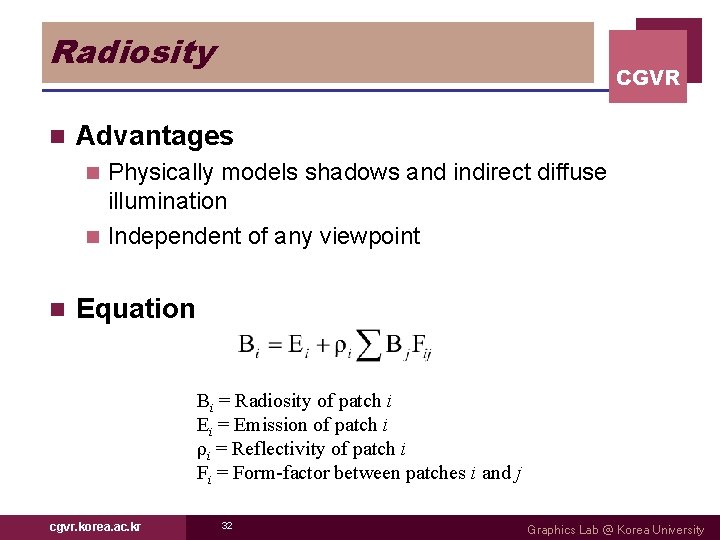 Radiosity

CGVR

Advantages

Physically models shadows and indirect diffuse illumination

Independent of any viewpoint

Equation

$B_i = E_i + \rho_i \sum B_j F_{ij}$

$B_i$ = Radiosity of patch $i$
$E_i$ = Emission of patch $i$
$\rho_i$ = Reflectivity of patch $i$
$F_i$ = Form-factor between patches $i$ and $j$

cgvr.korea.ac.kr

32

Graphics Lab @ Korea University